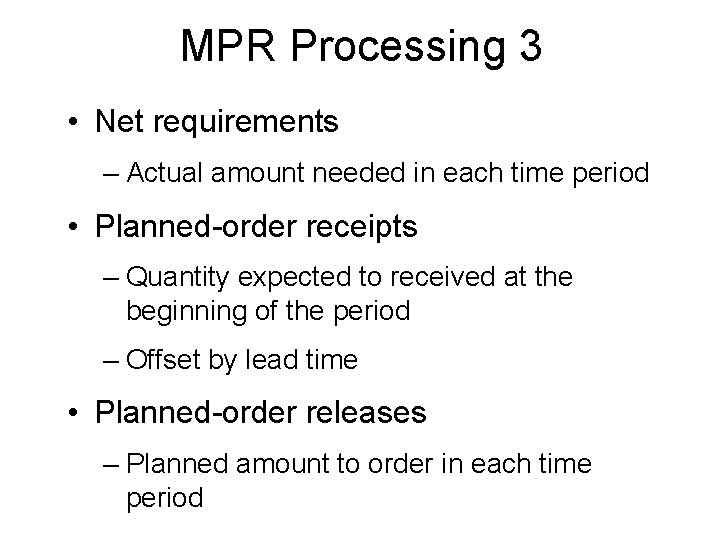 MPR Processing 3

• Net requirements

– Actual amount needed in each time period

• Planned-order receipts

– Quantity expected to received at the beginning of the period

– Offset by lead time

• Planned-order releases

– Planned amount to order in each time period